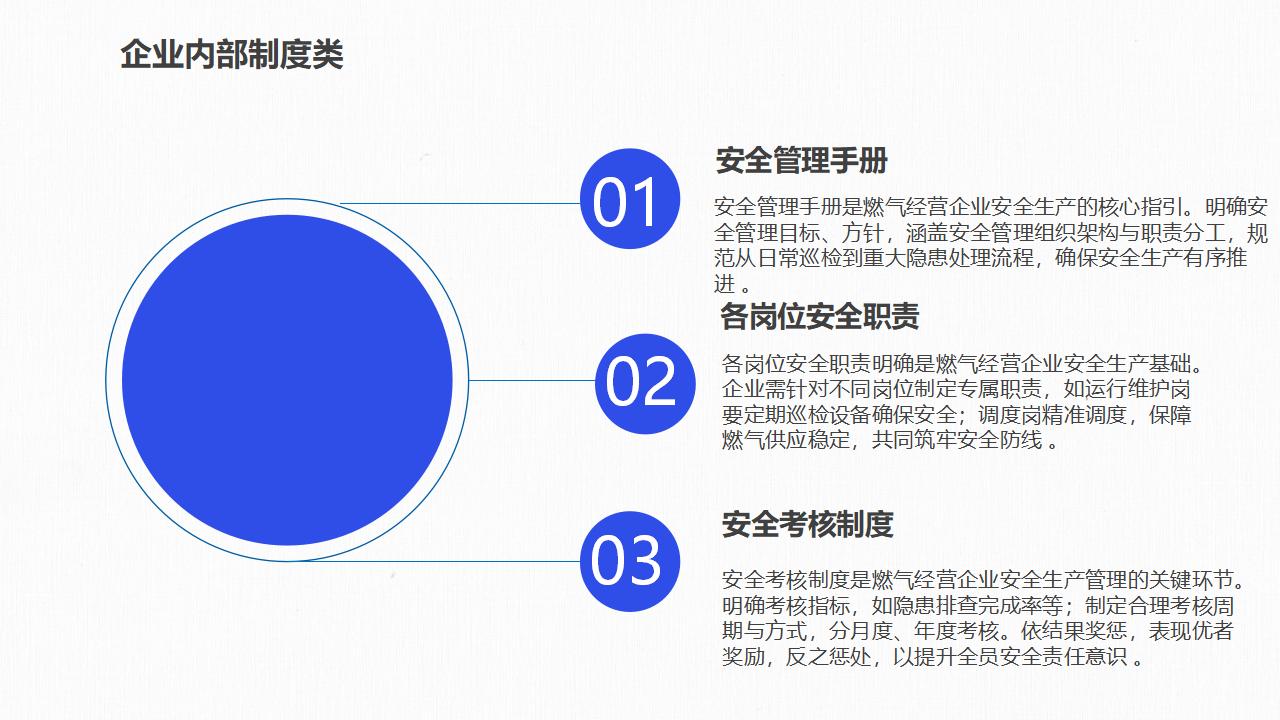 企业内部制度类

01

安全管理手册

安全管理手册是燃气经营企业安全生产的核心指引。明确安全管理目标、方针，涵盖安全管理组织架构与职责分工，规范从日常巡检到重大隐患处理流程，确保安全生产有序推进 。

02

各岗位安全职责

各岗位安全职责明确是燃气经营企业安全生产基础。企业需针对不同岗位制定专属职责，如运行维护岗要定期巡检设备确保安全；调度岗精准调度，保障燃气供应稳定，共同筑牢安全防线 。

03

安全考核制度

安全考核制度是燃气经营企业安全生产管理的关键环节。明确考核指标，如隐患排查完成率等；制定合理考核周期与方式，分月度、年度考核。依结果奖惩，表现优者奖励，反之惩处，以提升全员安全责任意识 。